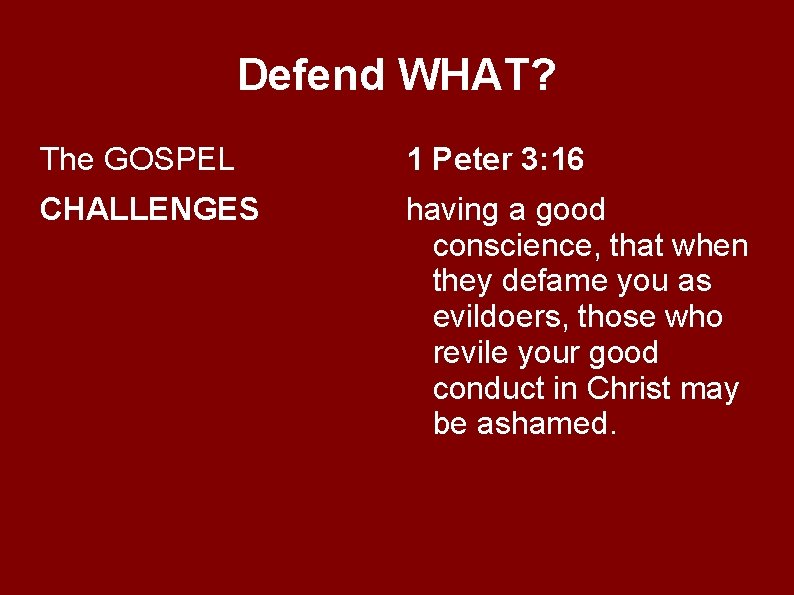 Defend WHAT?

The GOSPEL

CHALLENGES

1 Peter 3:16

having a good conscience, that when they defame you as evildoers, those who revile your good conduct in Christ may be ashamed.